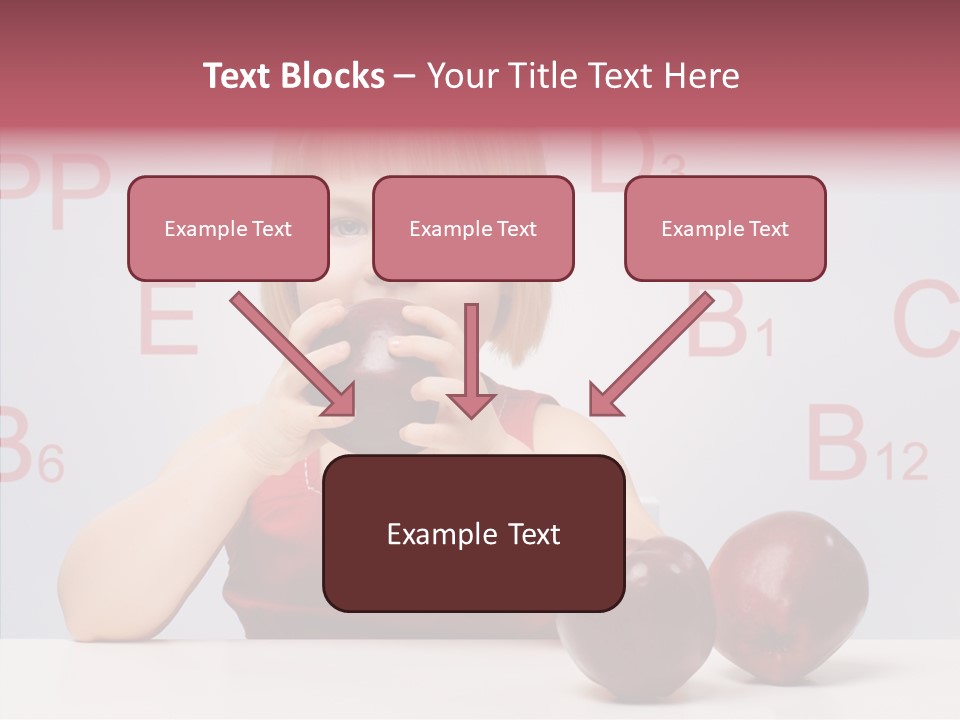 Text Blocks – Your Title Text Here

PP

$D_3$

Example Text

Example Text

Example Text

E

$B_1$

C

$B_6$

$B_{12}$

Example Text